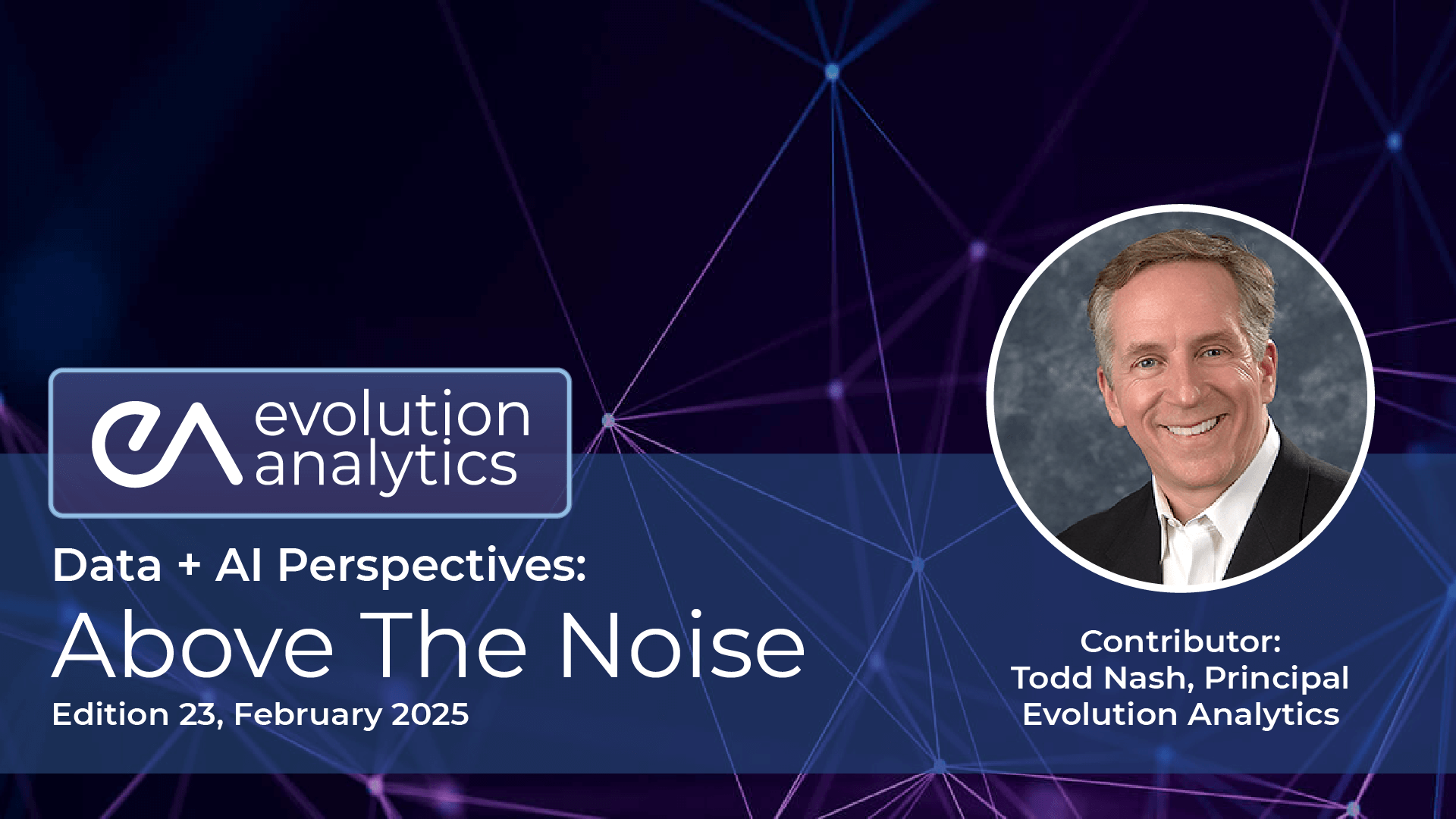 ea evolution analytics

Data + AI Perspectives:
Above The Noise
Edition 23, February 2025

Contributor:
Todd Nash, Principal
Evolution Analytics